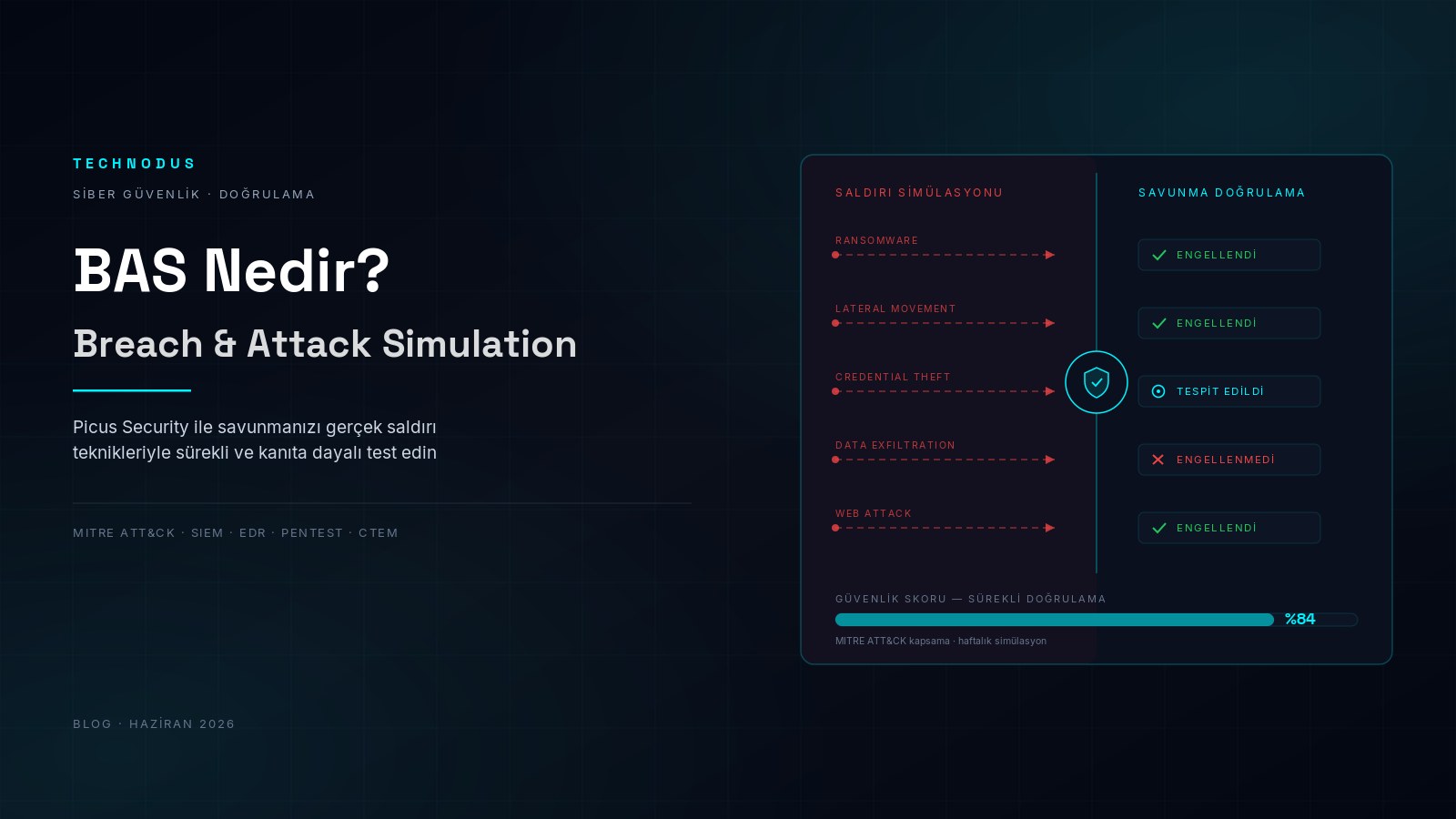 TECHNODUS

SİBER GÜVENLİK · DOĞRULAMA

BAS Nedir?

Breach & Attack Simulation

Picus Security ile savunmanızı gerçek saldırı teknikleriyle sürekli ve kanıta dayalı test edin

MITRE ATT&CK · SIEM · EDR · PENTEST · CTEM

BLOG · HAZİRAN 2026

SALDIRI SİMÜLASYONU

RANSOMWARE

LATERAL MOVEMENT

CREDENTIAL THEFT

DATA EXFILTRATION

WEB ATTACK

SAVUNMA DOĞRULAMA

ENGELLENDİ

ENGELLENDİ

TESPİT EDİLDİ

ENGELLENMEDİ

ENGELLENDİ

GÜVENLİK SKORU — SÜREKLİ DOĞRULAMA

%84

MITRE ATT&CK kapsama · haftalık simülasyon